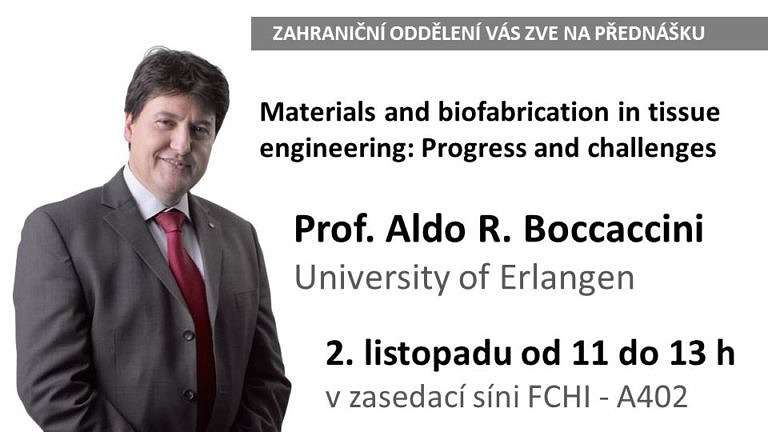 ZAHRANIČNÍ ODDĚLENÍ VÁS ZVE NA PŘEDNÁŠKU

Materials and biofabrication in tissue engineering: Progress and challenges

Prof. Aldo R. Boccaccini
University of Erlangen

2. listopadu od 11 do 13 h
v zasedací síni FCHI - A402